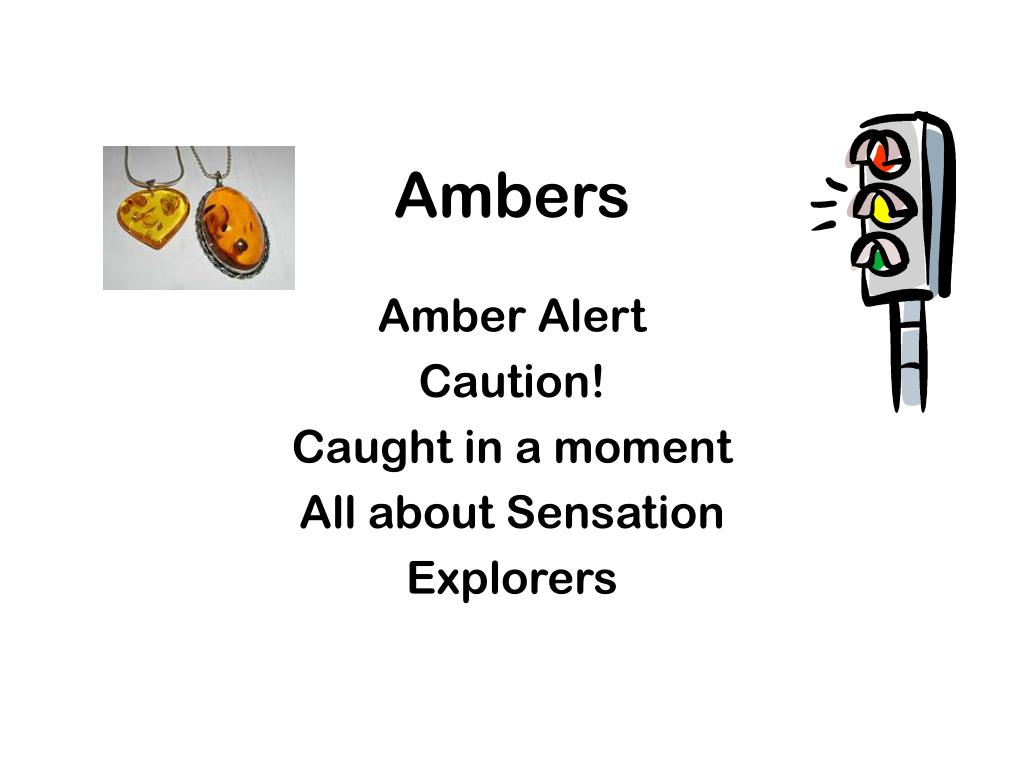 Ambers

Amber Alert
Caution!
Caught in a moment
All about Sensation
Explorers